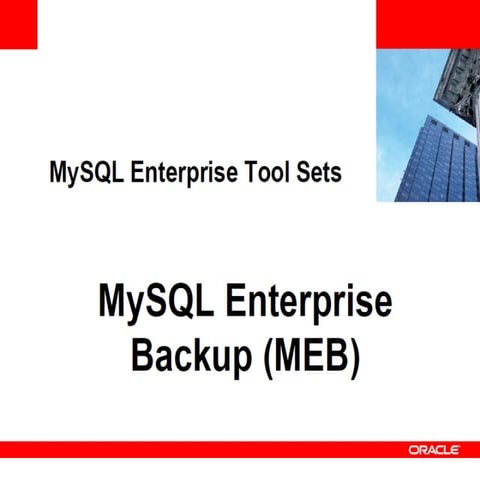 MySQL Enterprise Tool Sets

MySQL Enterprise Backup (MEB)

ORACLE